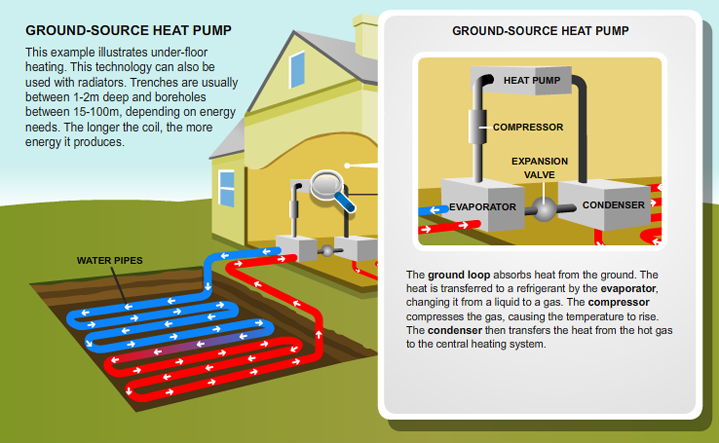 GROUND-SOURCE HEAT PUMP

This example illustrates under-floor heating. This technology can also be used with radiators. Trenches are usually between 1-2m deep and boreholes between 15-100m, depending on energy needs. The longer the coil, the more energy it produces.

WATER PIPES

GROUND-SOURCE HEAT PUMP

HEAT PUMP

COMPRESSOR

EXPANSION VALVE

EVAPORATOR

CONDENSER

The ground loop absorbs heat from the ground. The heat is transferred to a refrigerant by the evaporator, changing it from a liquid to a gas. The compressor compresses the gas, causing the temperature to rise. The condenser then transfers the heat from the hot gas to the central heating system.